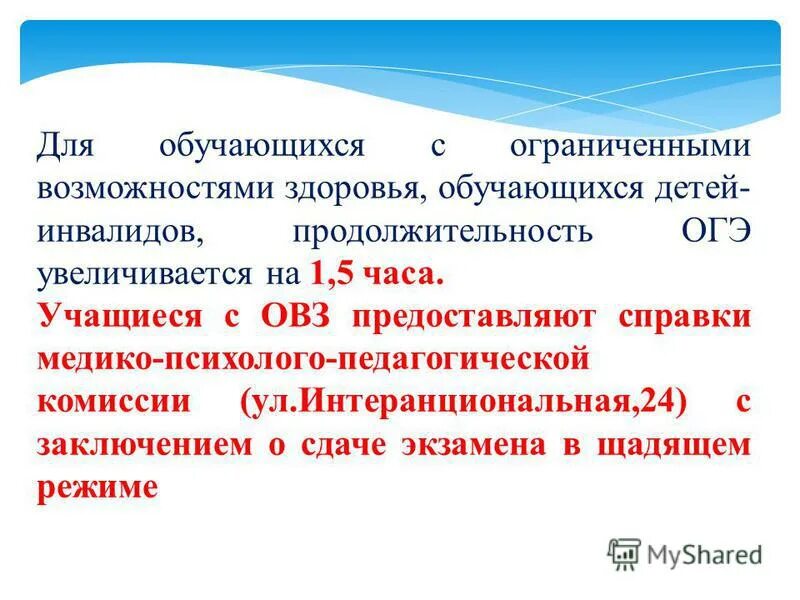 Для обучающихся с ограниченными возможностями здоровья, обучающихся детей-инвалидов, продолжительность ОГЭ увеличивается на 1,5 часа.
Учащиеся с ОВЗ предоставляют справки медико-психолого-педагогической комиссии (ул.Интеранциональная,24) с заключением о сдаче экзамена в щадящем режиме

MyShared